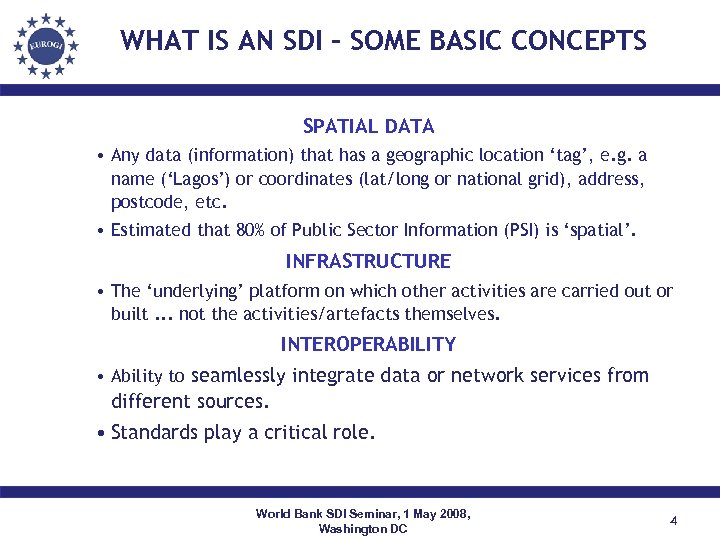 EUROGI

WHAT IS AN SDI – SOME BASIC CONCEPTS

SPATIAL DATA

• Any data (information) that has a geographic location ‘tag’, e.g. a name (‘Lagos’) or coordinates (lat/long or national grid), address, postcode, etc.

• Estimated that 80% of Public Sector Information (PSI) is ‘spatial’.

INFRASTRUCTURE

• The ‘underlying’ platform on which other activities are carried out or built ... not the activities/artefacts themselves.

INTEROPERABILITY

• Ability to seamlessly integrate data or network services from different sources.

• Standards play a critical role.

World Bank SDI Seminar, 1 May 2008, Washington DC

4